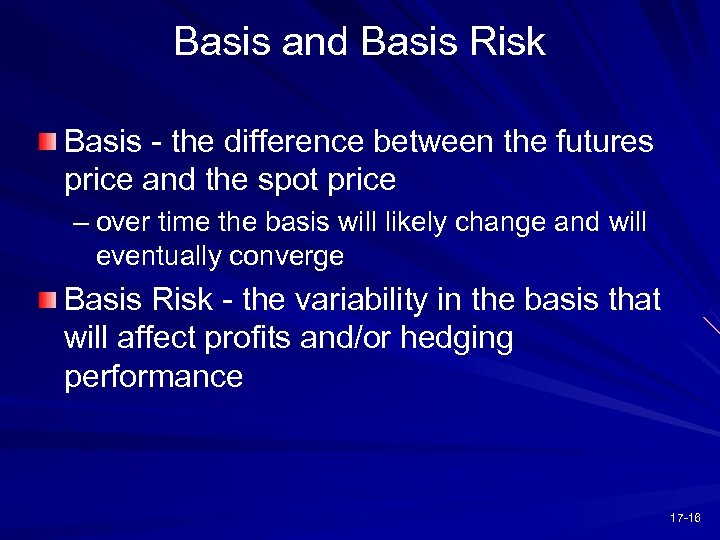 Basis and Basis Risk

Basis - the difference between the futures price and the spot price

– over time the basis will likely change and will eventually converge

Basis Risk - the variability in the basis that will affect profits and/or hedging performance

17-16